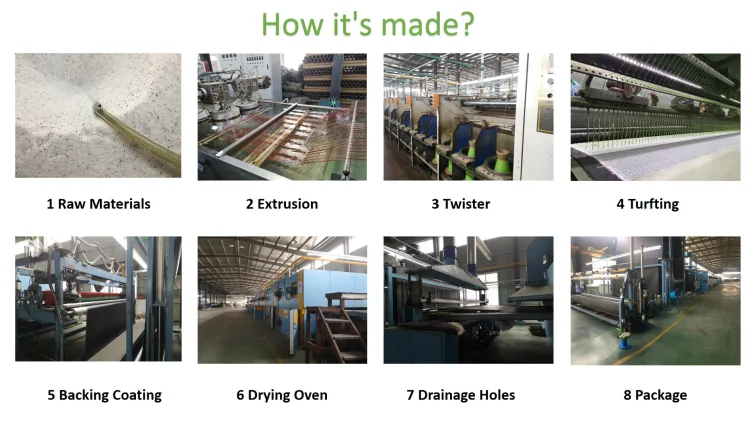 How it's made?

1 Raw Materials

2 Extrusion

3 Twister

4 Turfting

5 Backing Coating

6 Drying Oven

7 Drainage Holes

8 Package